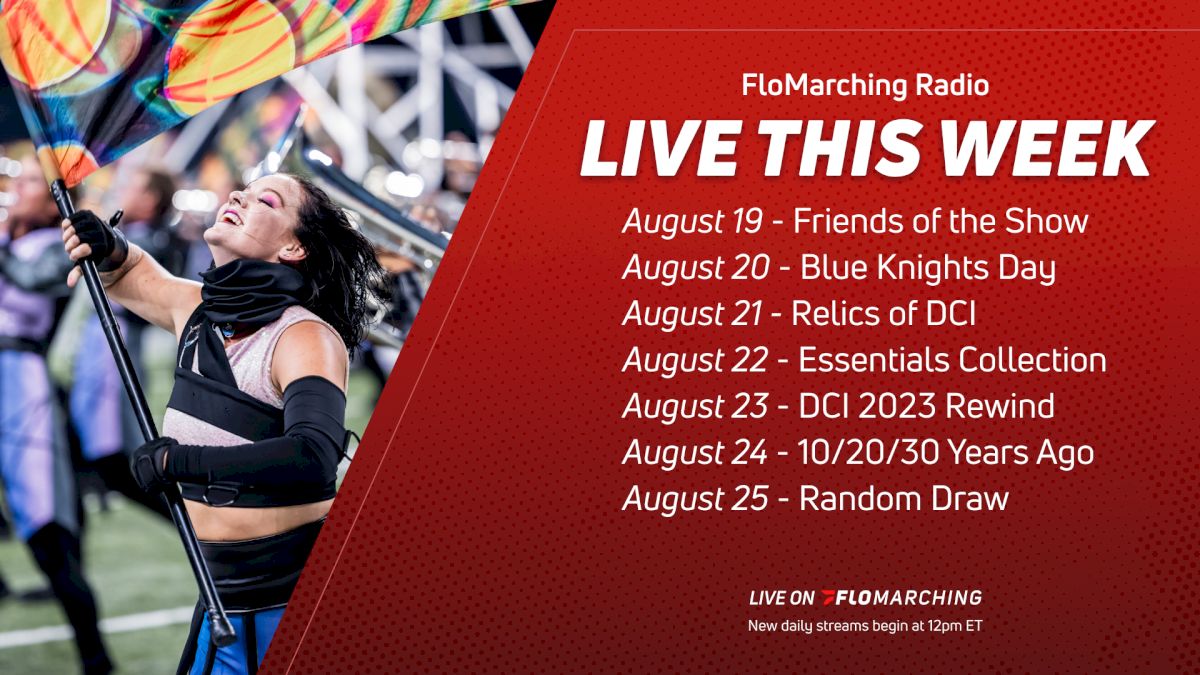 FloMarching Radio
LIVE THIS WEEK

August 19 - Friends of the Show
August 20 - Blue Knights Day
August 21 - Relics of DCI
August 22 - Essentials Collection
August 23 - DCI 2023 Rewind
August 24 - 10/20/30 Years Ago
August 25 - Random Draw

LIVE ON FLOMARCHING
New daily streams begin at 12pm ET